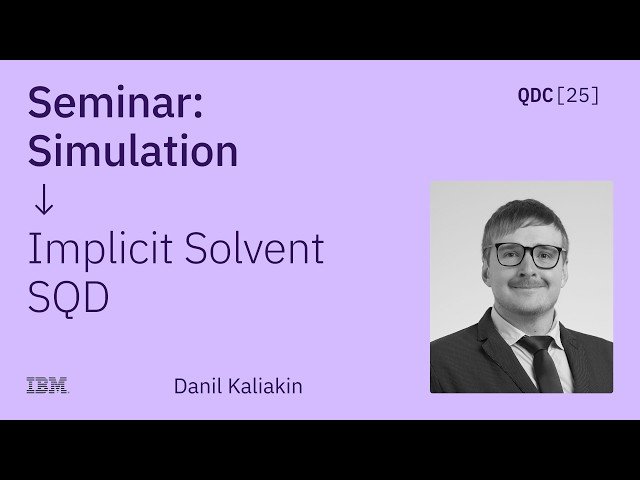 Seminar:
Simulation
↓
Implicit Solvent
SQD

QDC[25]

IBM

Danil Kaliakin